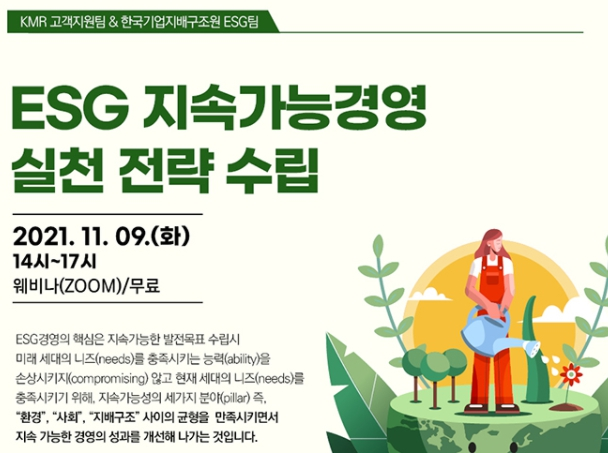 KMR 고객지원팀 & 한국기업지배구조원 ESG팀

ESG 지속가능경영 실천 전략 수립

2021. 11. 09.(화)
14시~17시
웨비나(ZOOM)/무료

ESG경영의 핵심은 지속가능한 발전목표 수립시 미래 세대의 니즈(needs)를 충족시키는 능력(ability)을 손상시키지(compromising) 않고 현재 세대의 니즈(needs)를 충족시키기 위해, 지속가능성의 세가지 분야(pillar) 즉, "환경", "사회", "지배구조" 사이의 균형을 만족시키면서 지속 가능한 경영의 성과를 개선해 나가는 것입니다.